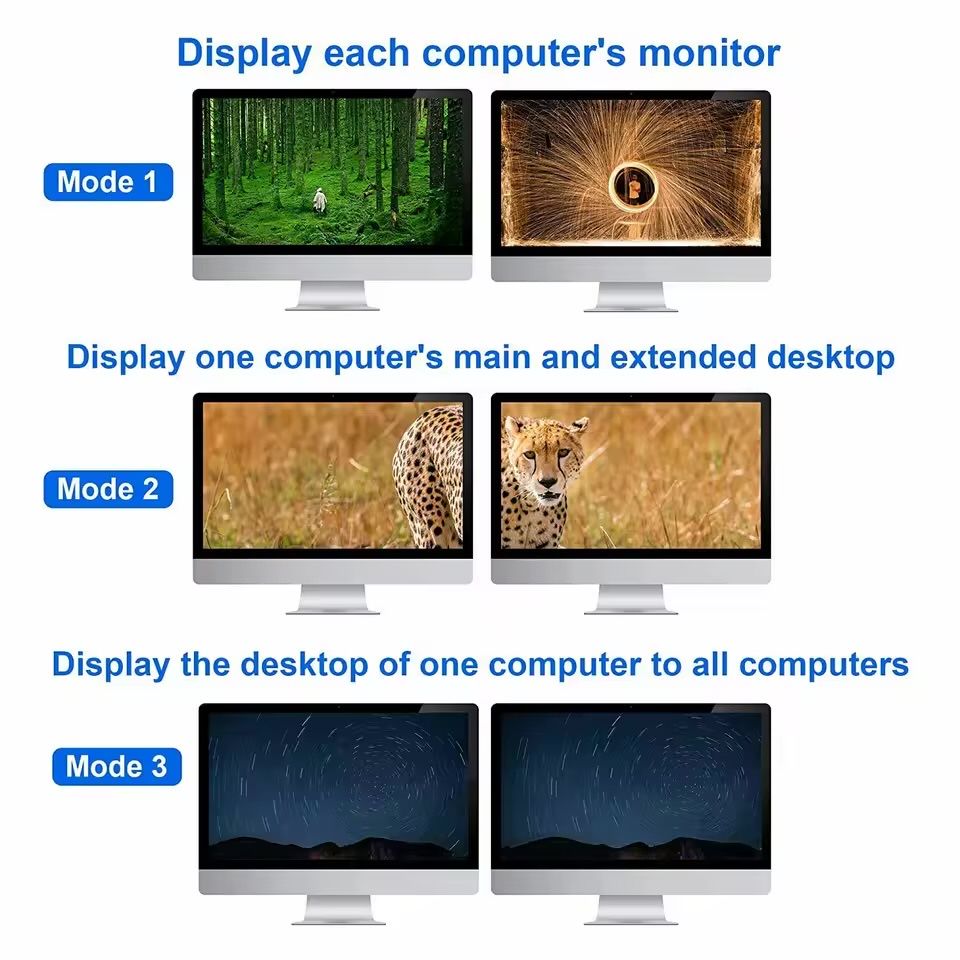 Display each computer's monitor

Mode 1

Display one computer's main and extended desktop

Mode 2

Display the desktop of one computer to all computers

Mode 3